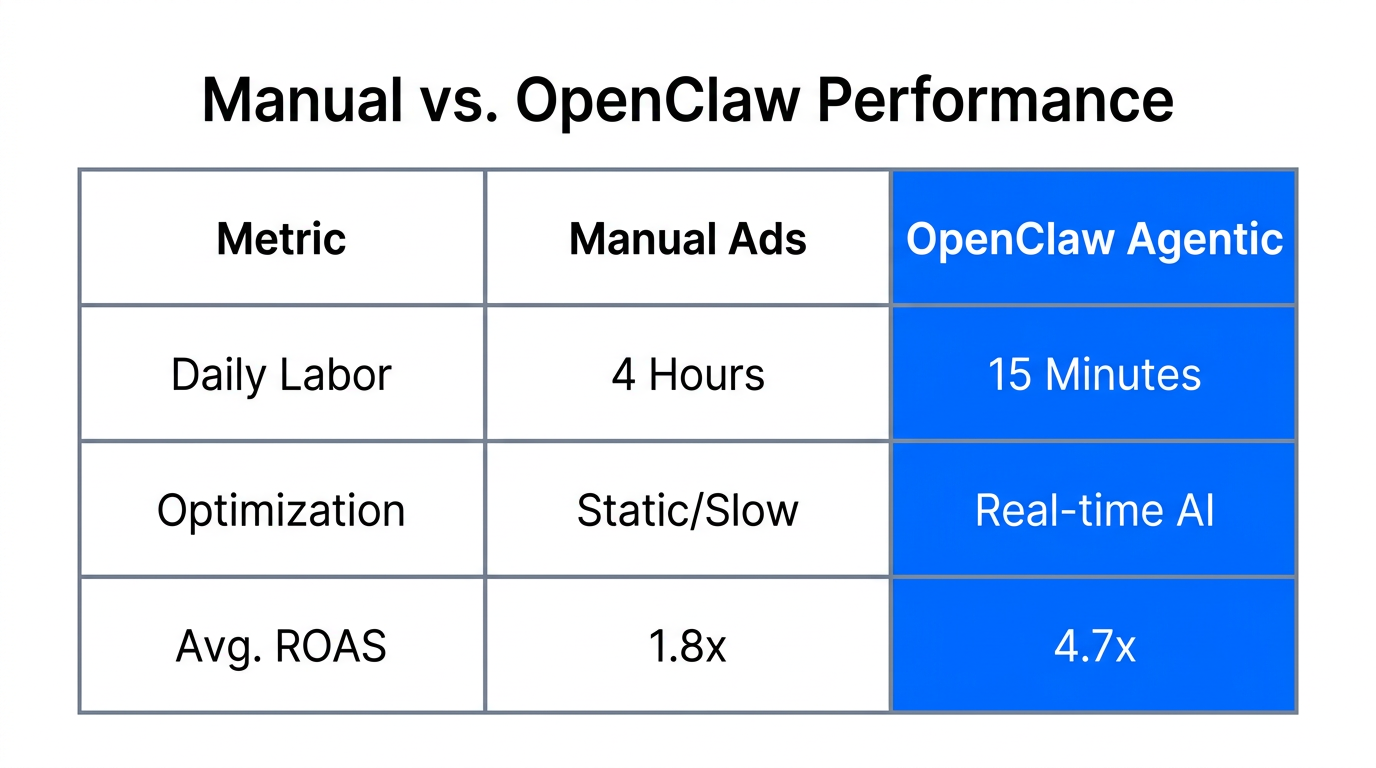 Manual vs. OpenClaw Performance

| Metric | Manual Ads | OpenClaw Agentic |
|---|---|---|
| Daily Labor | 4 Hours | 15 Minutes |
| Optimization | Static/Slow | Real-time AI |
| Avg. ROAS | 1.8x | 4.7x |